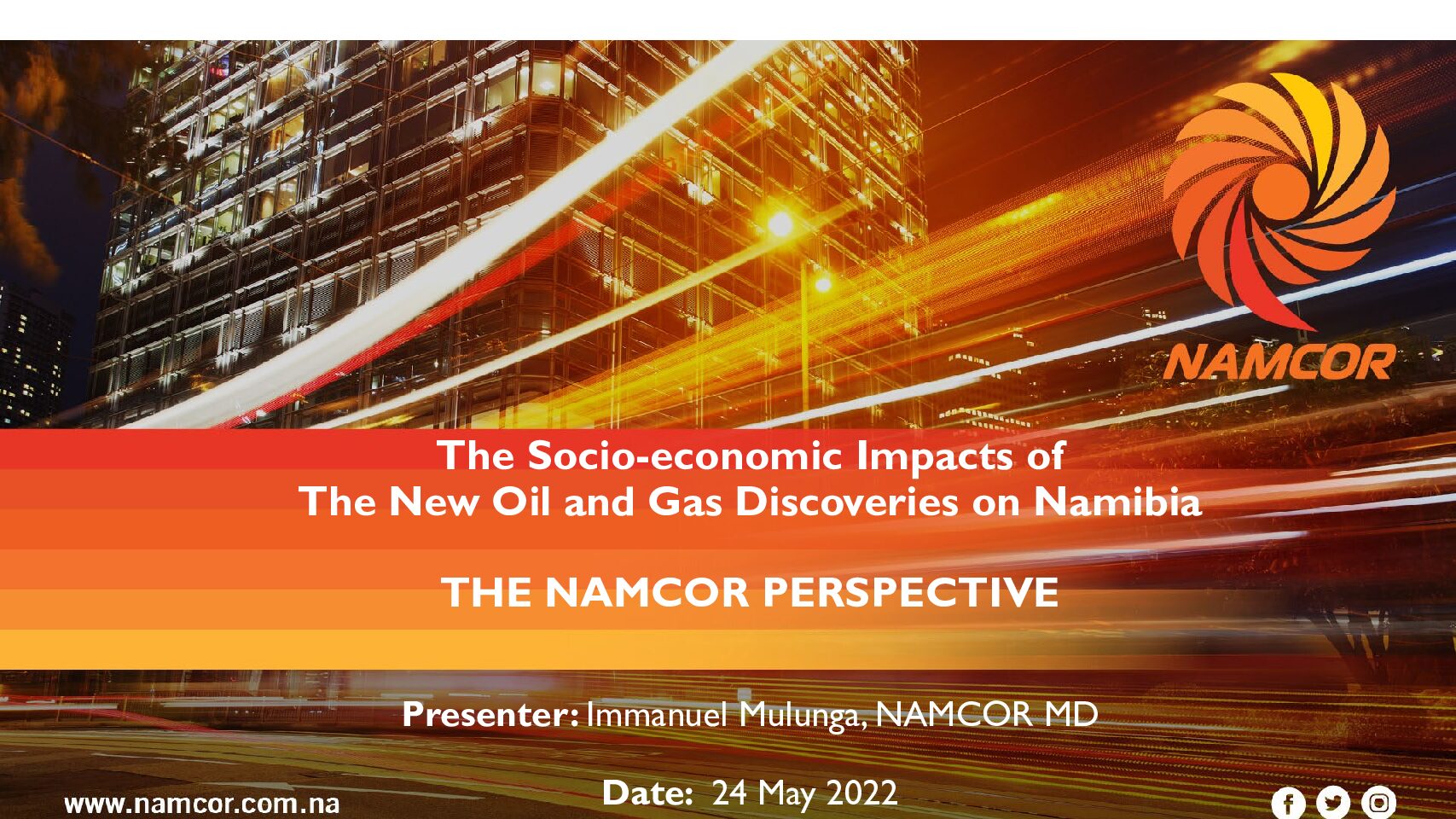 NAMCOR

The Socio-economic Impacts of The New Oil and Gas Discoveries on Namibia

THE NAMCOR PERSPECTIVE

Presenter: Immanuel Mulunga, NAMCOR MD

Date: 24 May 2022

www.namcor.com.na